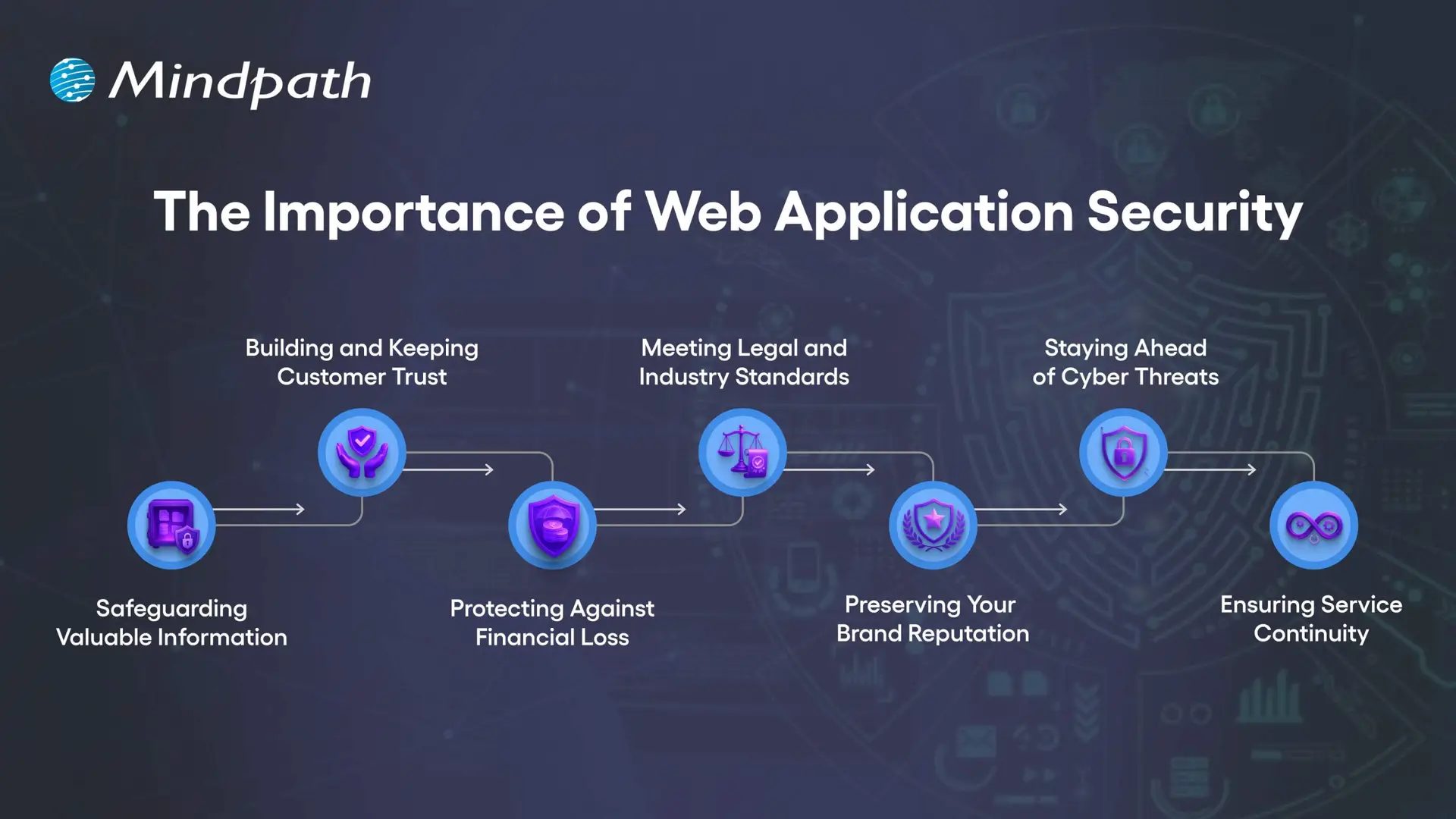 Mindpath

The Importance of Web Application Security

Safeguarding Valuable Information

Building and Keeping Customer Trust

Protecting Against Financial Loss

Meeting Legal and Industry Standards

Preserving Your Brand Reputation

Staying Ahead of Cyber Threats

Ensuring Service Continuity